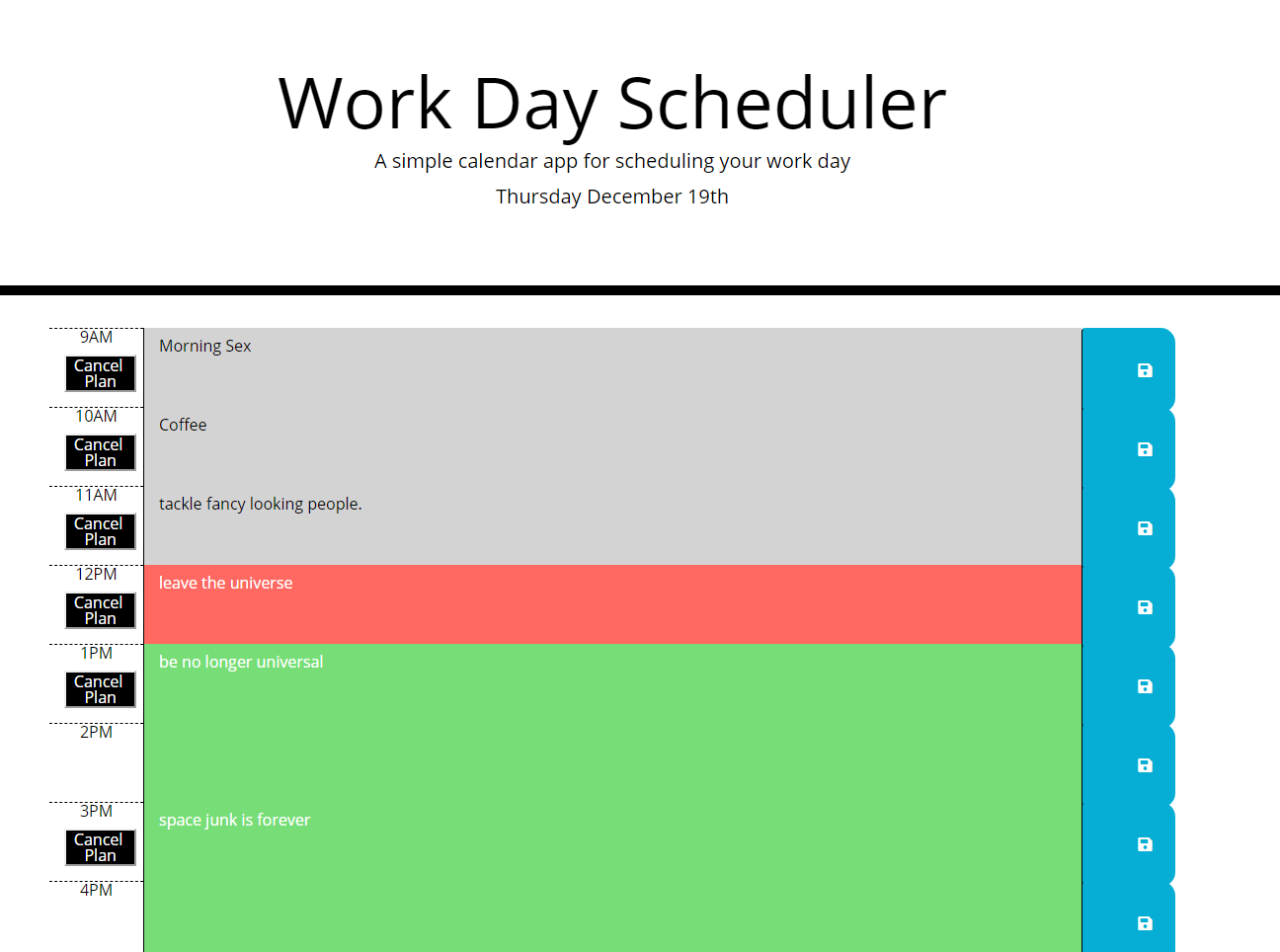 Work Day Scheduler

A simple calendar app for scheduling your work day

Thursday December 19th

9AM
Cancel Plan
Morning Sex

10AM
Cancel Plan
Coffee

11AM
Cancel Plan
tackle fancy looking people.

12PM
Cancel Plan
leave the universe

1PM
Cancel Plan
be no longer universal

2PM

3PM
Cancel Plan
space junk is forever

4PM